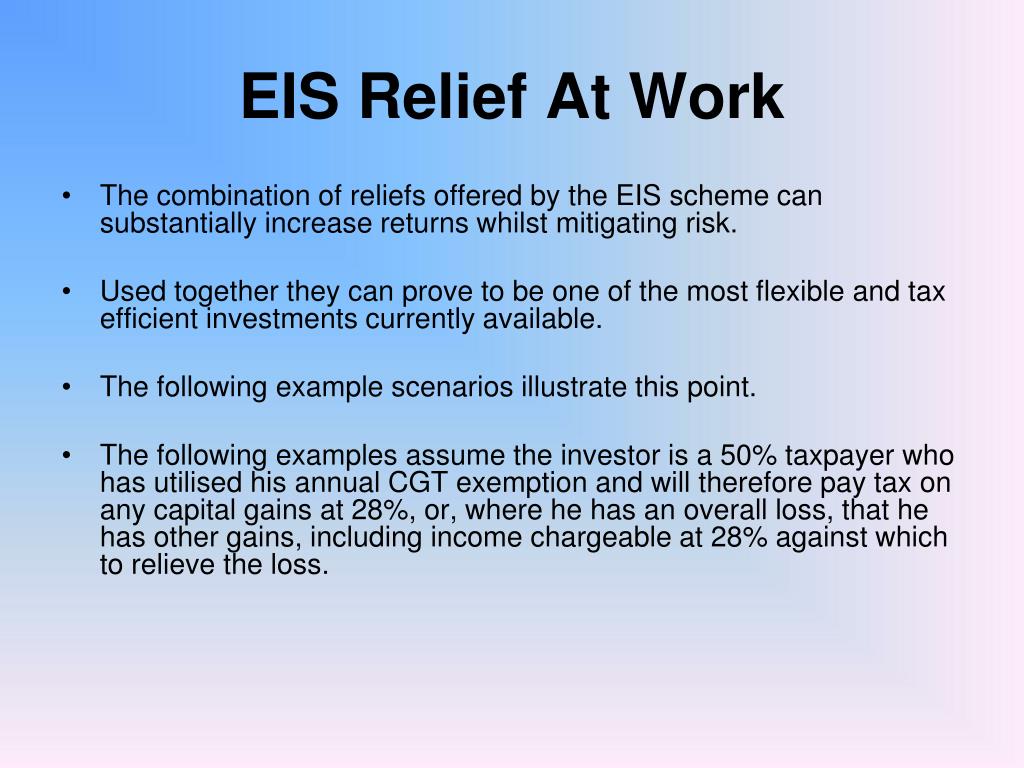 EIS Relief At Work

• The combination of reliefs offered by the EIS scheme can substantially increase returns whilst mitigating risk.

• Used together they can prove to be one of the most flexible and tax efficient investments currently available.

• The following example scenarios illustrate this point.

• The following examples assume the investor is a 50% taxpayer who has utilised his annual CGT exemption and will therefore pay tax on any capital gains at 28%, or, where he has an overall loss, that he has other gains, including income chargeable at 28% against which to relieve the loss.